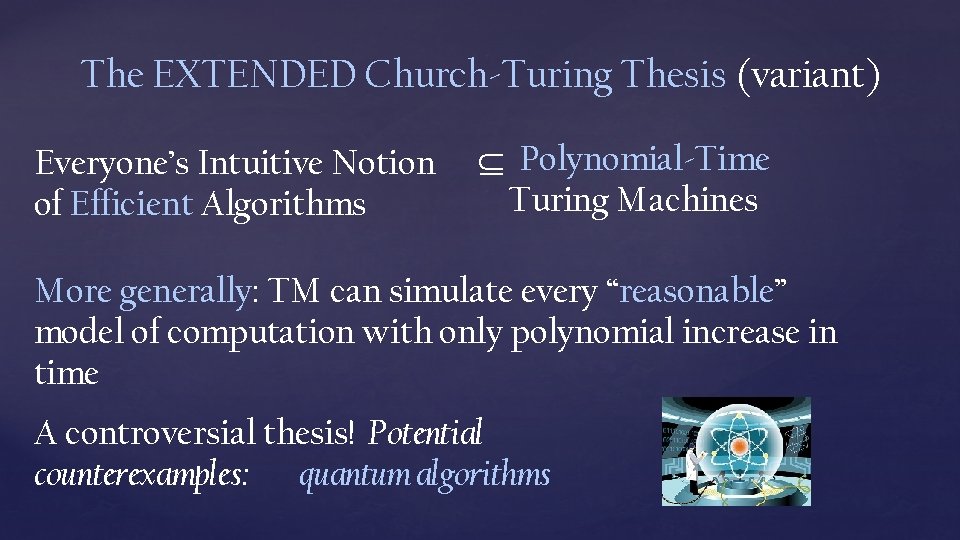 The EXTENDED Church-Turing Thesis (variant)

Everyone's Intuitive Notion of Efficient Algorithms $\subseteq$ Polynomial-Time Turing Machines

More generally: TM can simulate every "reasonable" model of computation with only polynomial increase in time

A controversial thesis! Potential counterexamples: quantum algorithms